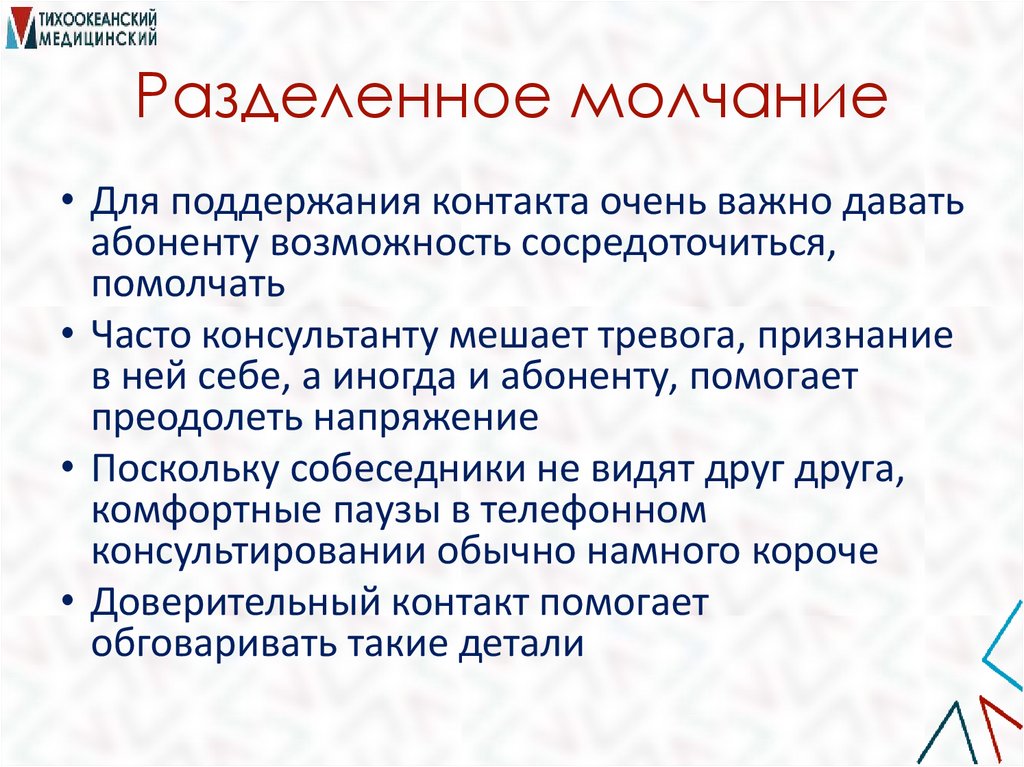 ТИХООКЕАНСКИЙ МЕДИЦИНСКИЙ

Разделенное молчание

• Для поддержания контакта очень важно давать абоненту возможность сосредоточиться, помолчать

• Часто консультанту мешает тревога, признание в ней себе, а иногда и абоненту, помогает преодолеть напряжение

• Поскольку собеседники не видят друг друга, комфортные паузы в телефонном консультировании обычно намного короче

• Доверительный контакт помогает обговаривать такие детали